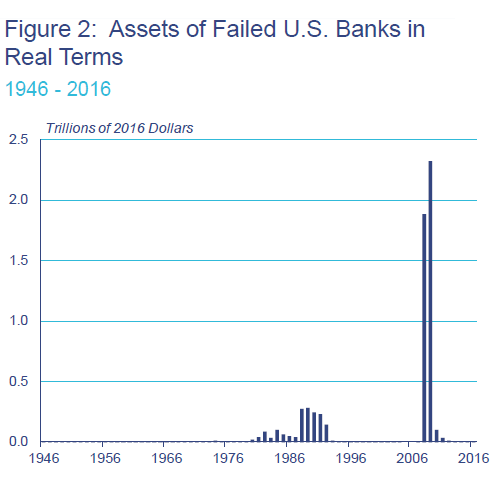 Figure 2: Assets of Failed U.S. Banks in Real Terms

1946 - 2016

Trillions of 2016 Dollars

2.5
2.0
1.5
1.0
0.5
0.0

1946 1956 1966 1976 1986 1996 2006 2016